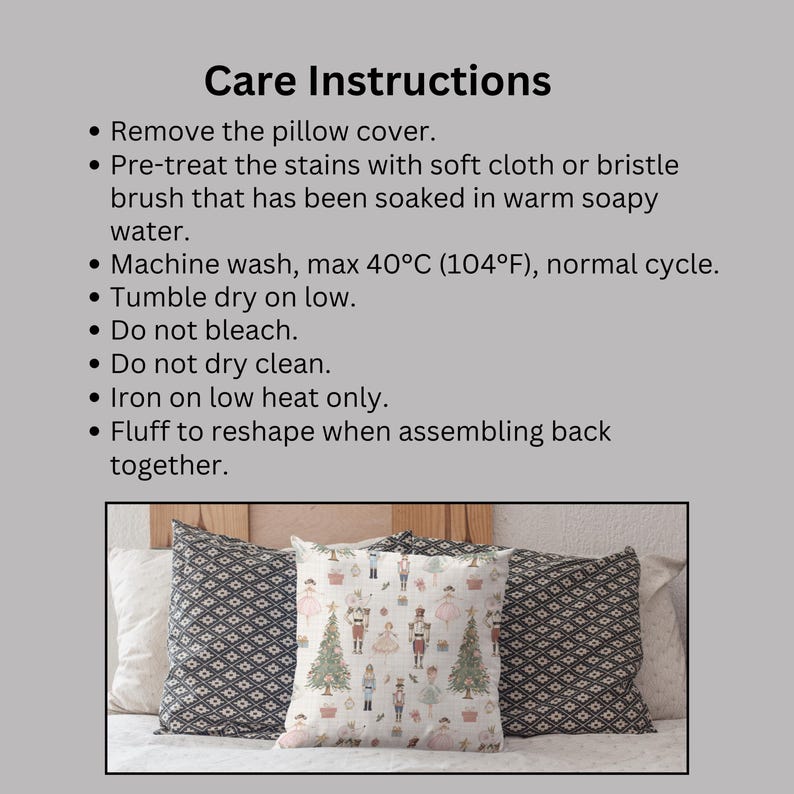 Care Instructions

• Remove the pillow cover.
• Pre-treat the stains with soft cloth or bristle brush that has been soaked in warm soapy water.
• Machine wash, max 40°C (104°F), normal cycle.
• Tumble dry on low.
• Do not bleach.
• Do not dry clean.
• Iron on low heat only.
• Fluff to reshape when assembling back together.